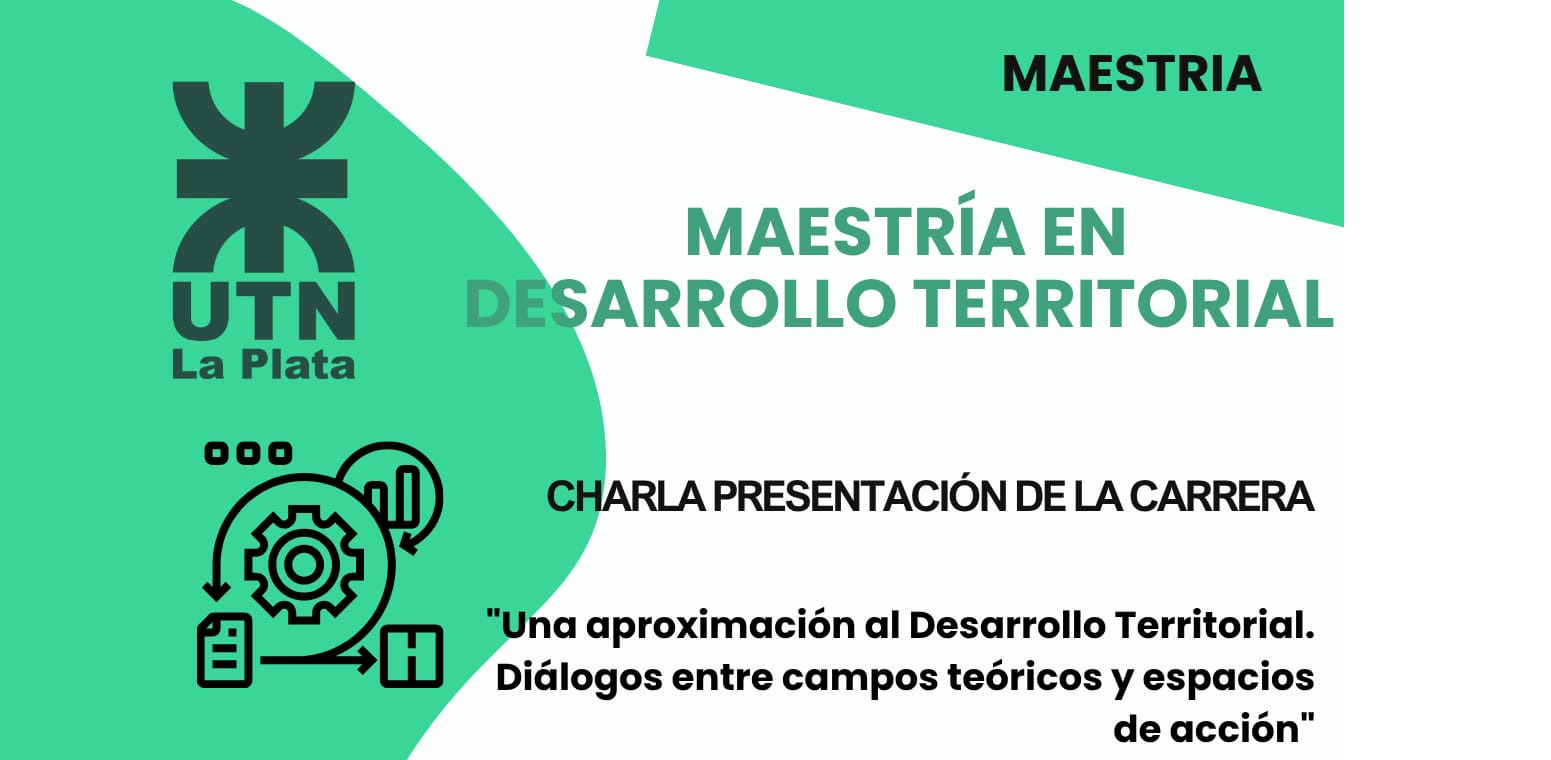 UTN
La Plata

MAESTRIA

MAESTRÍA EN DESARROLLO TERRITORIAL

CHARLA PRESENTACIÓN DE LA CARRERA

"Una aproximación al Desarrollo Territorial. Diálogos entre campos teóricos y espacios de acción"